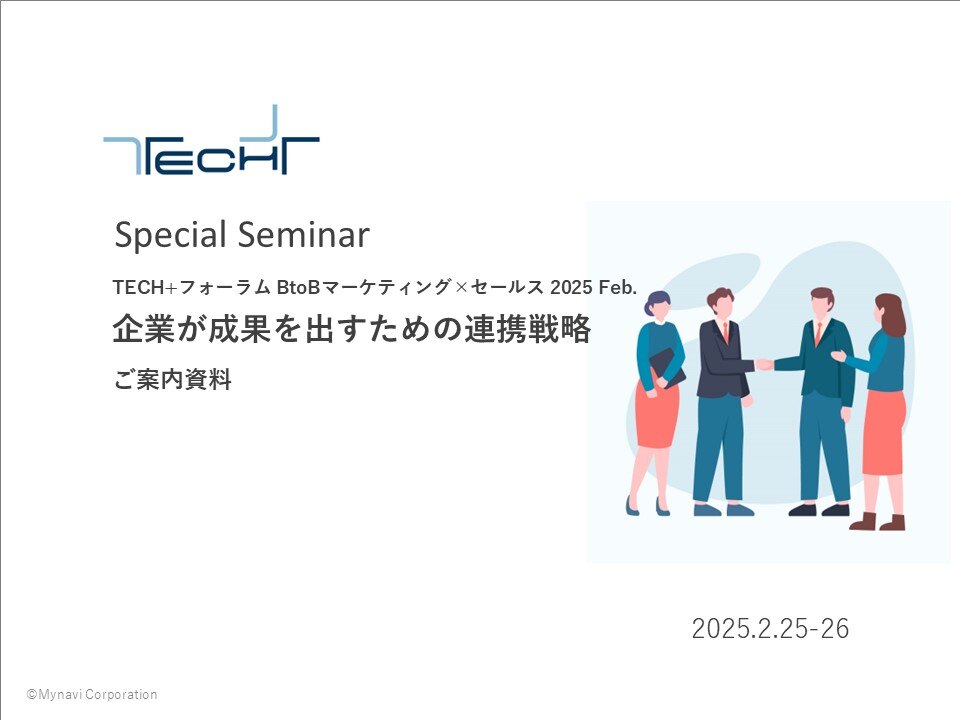 TECH+

Special Seminar

TECH+フォーラム BtoBマーケティング×セールス 2025 Feb.

企業が成果を出すための連携戦略

ご案内資料

2025.2.25-26

©Mynavi Corporation